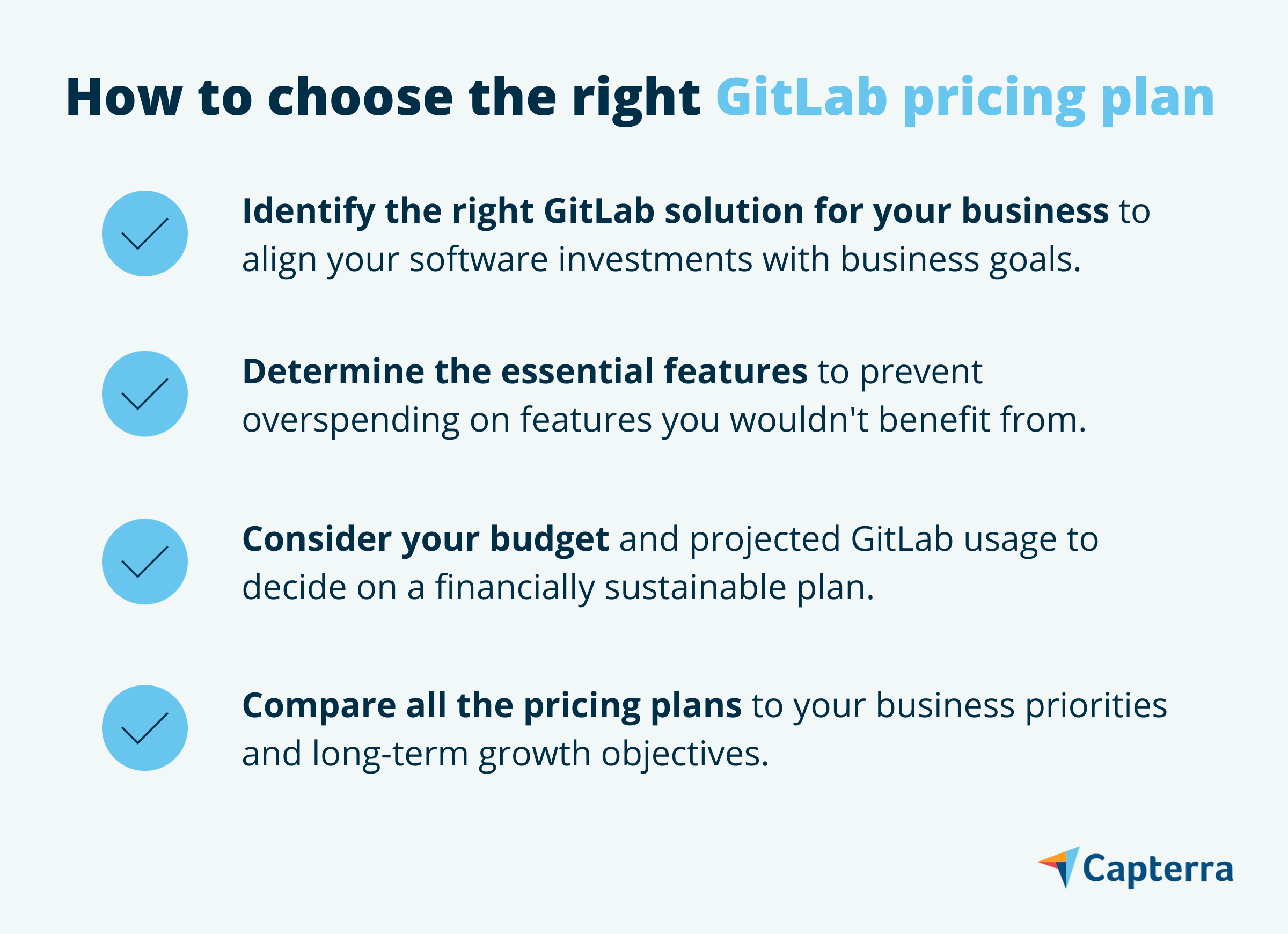 How to choose the right GitLab pricing plan

Identify the right GitLab solution for your business to align your software investments with business goals.

Determine the essential features to prevent overspending on features you wouldn't benefit from.

Consider your budget and projected GitLab usage to decide on a financially sustainable plan.

Compare all the pricing plans to your business priorities and long-term growth objectives.

Capterra